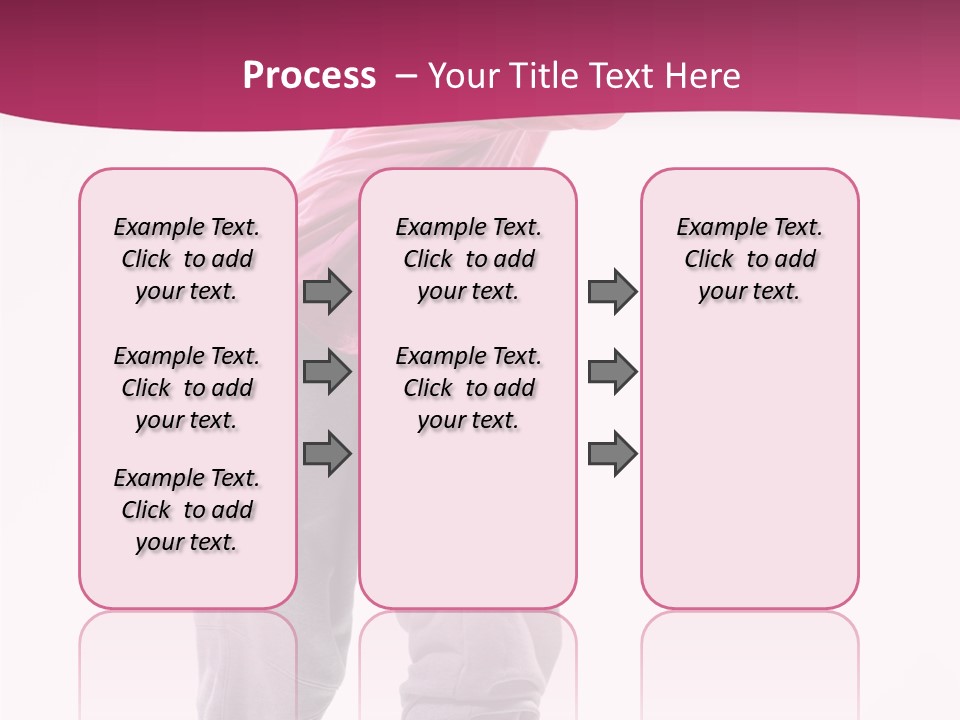 Process – Your Title Text Here

Example Text. Click to add your text.

Example Text. Click to add your text.

Example Text. Click to add your text.

Example Text. Click to add your text.

Example Text. Click to add your text.

Example Text. Click to add your text.